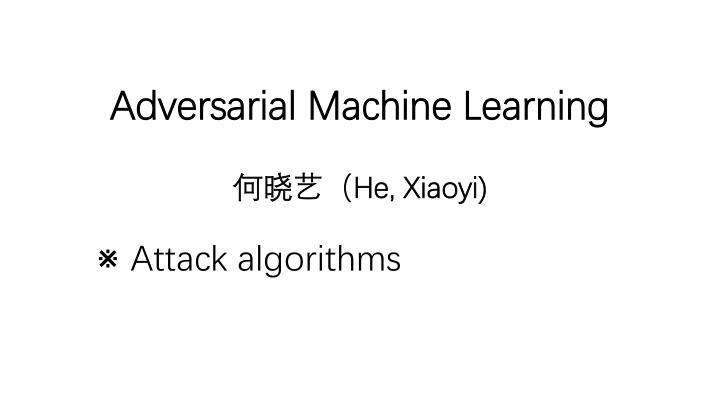 Adversarial Machine Learning

何晓艺（He, Xiaoyi)

※ Attack algorithms